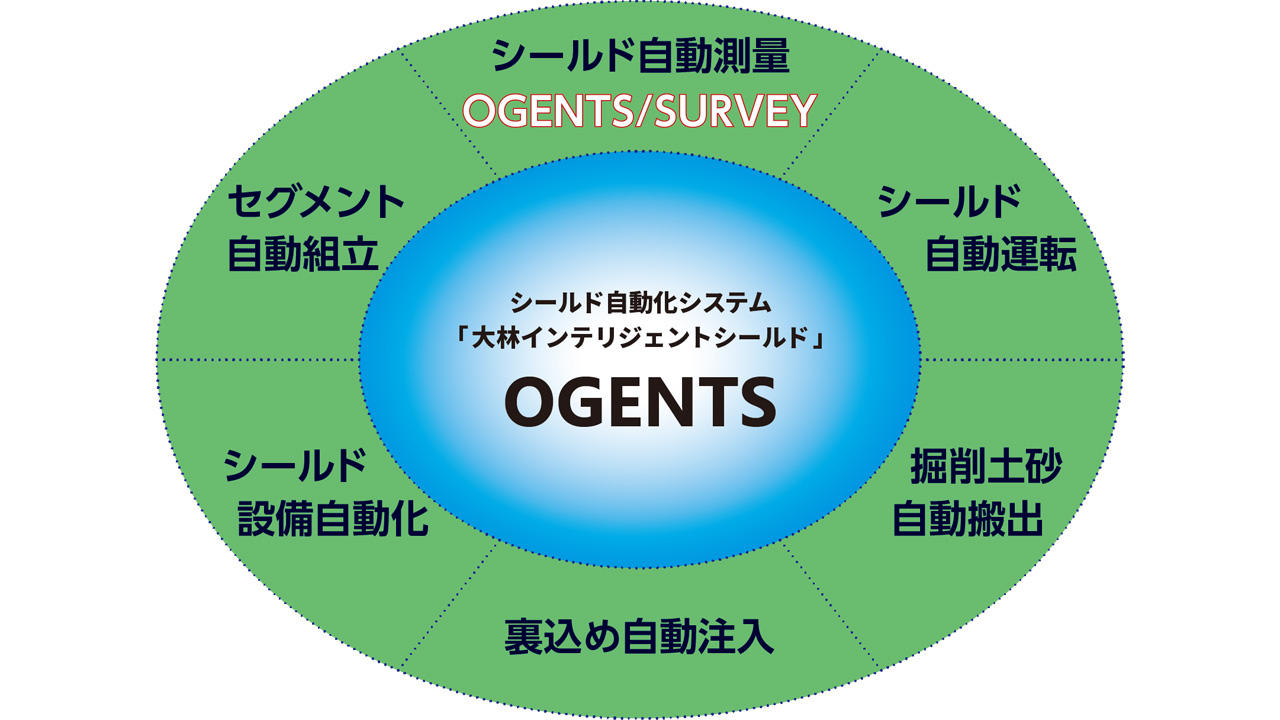 シールド自動測量
OGENTS/SURVEY

セグメント
自動組立

シールド
自動運転

シールド自動化システム
「大林インテリジェントシールド」
OGENTS

シールド
設備自動化

掘削土砂
自動搬出

裏込め自動注入